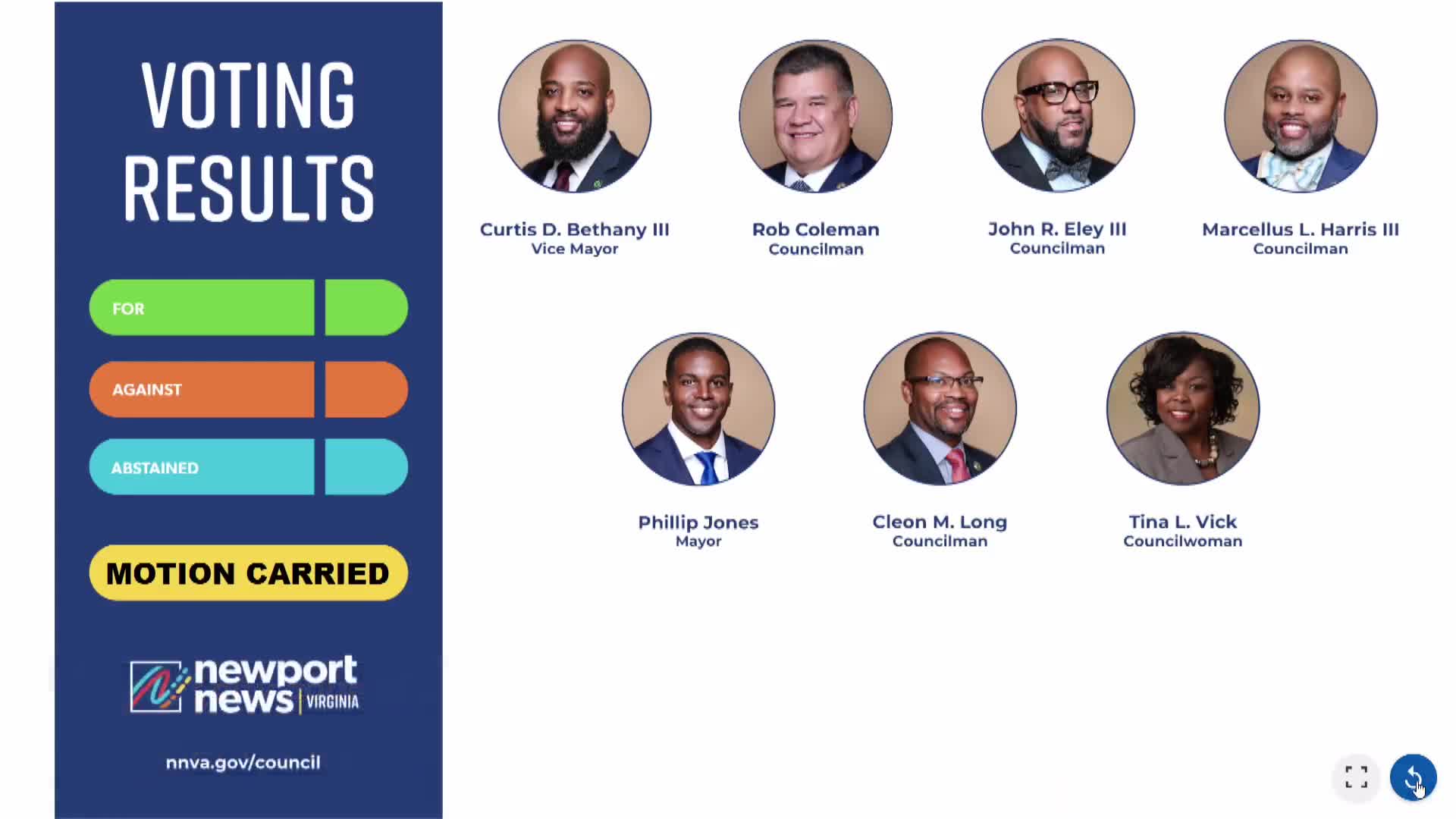 VOTING RESULTS

FOR

AGAINST

ABSTAINED

MOTION CARRIED

newport news | VIRGINIA

nnva.gov/council

Curtis D. Bethany III
Vice Mayor

Rob Coleman
Councilman

John R. Eley III
Councilman

Marcellus L. Harris III
Councilman

Phillip Jones
Mayor

Cleon M. Long
Councilman

Tina L. Vick
Councilwoman